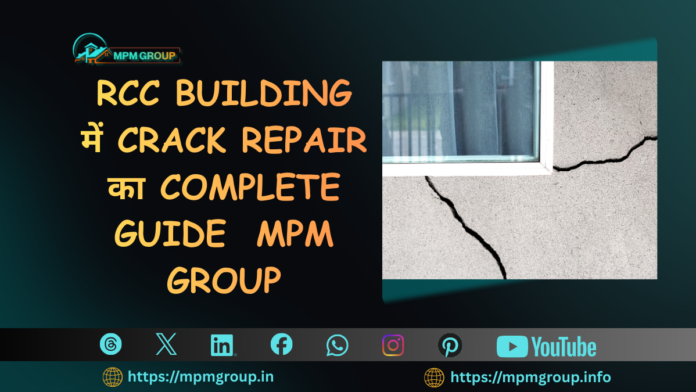 MPM GROUP

RCC BUILDING में CRACK REPAIR का COMPLETE GUIDE MPM GROUP

YouTube

https://mpmgroup.in

https://mpmgroup.info